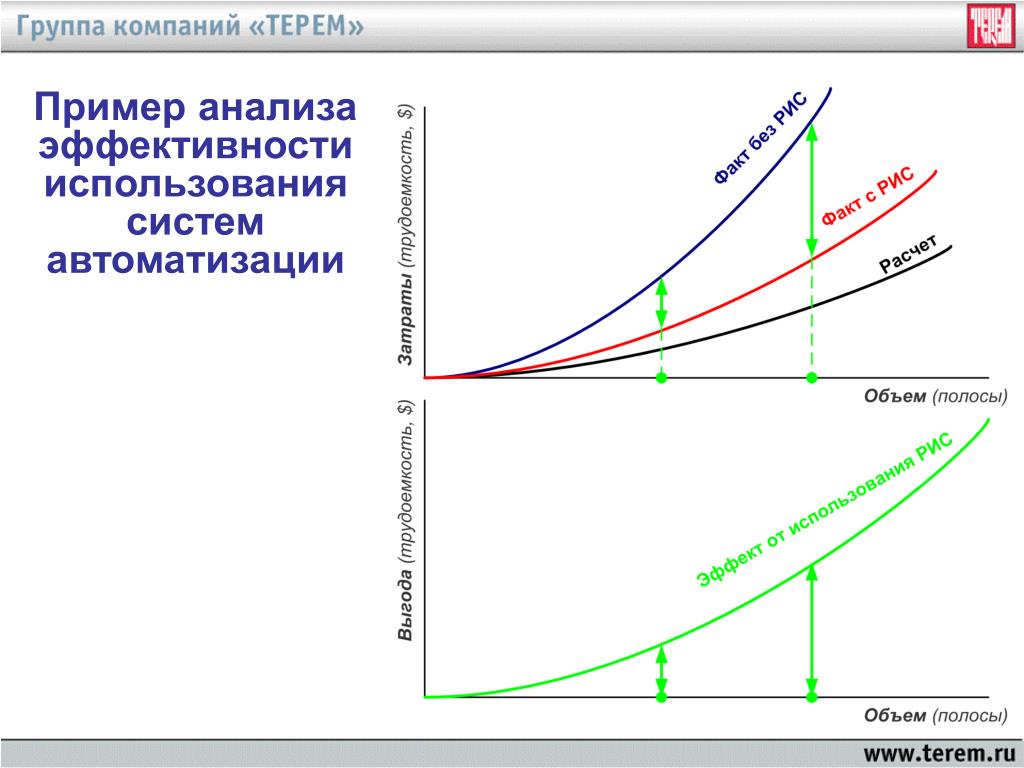 Группа компаний «ТЕРЕМ»

ТЕРЕМ

Пример анализа эффективности использования систем автоматизации

Затраты (трудоемкость, $)

Факт без РИС

Факт с РИС

Расчет

Объем (полосы)

Выгода (трудоемкость, $)

Эффект от использования РИС

Объем (полосы)

www.terem.ru